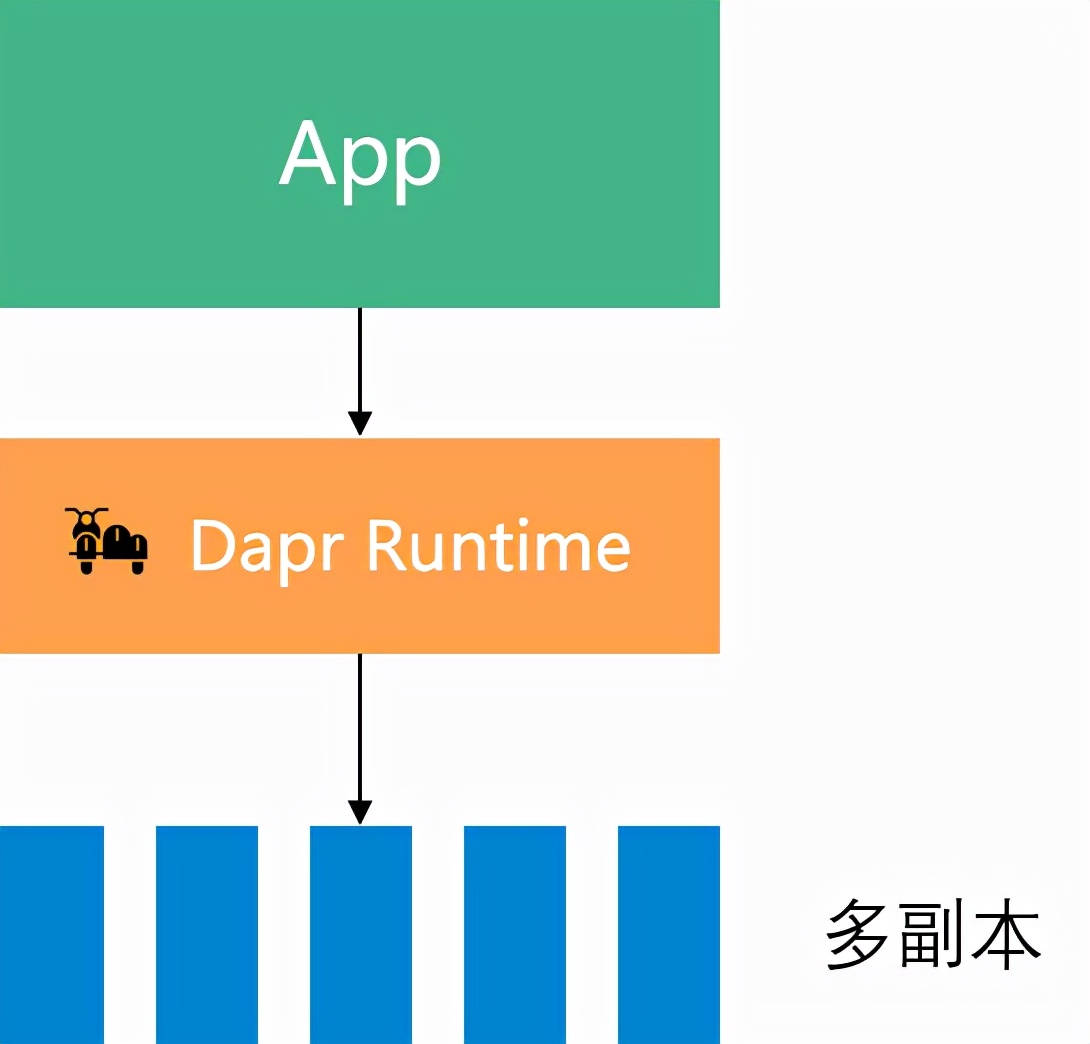 App

Dapr Runtime

多副本